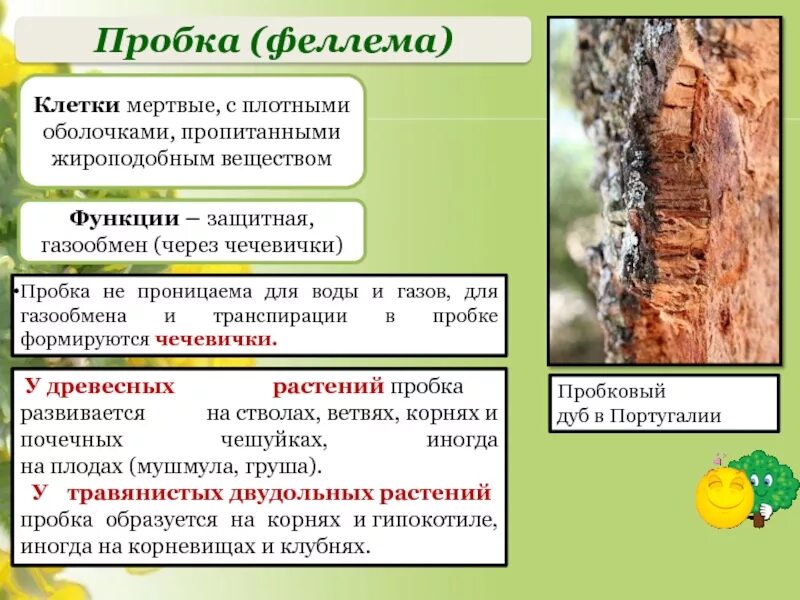 Пробка (феллема)

Клетки мертвые, с плотными оболочками, пропитанными жироподобным веществом

Функции – защитная, газообмен (через чечевички)

•Пробка не проницаема для воды и газов, для газообмена и транспирации в пробке формируются чечевички.

У древесных растений пробка развивается на стволах, ветвях, корнях и почечных чешуйках, иногда на плодах (мушмула, груша).
У травянистых двудольных растений пробка образуется на корнях и гипокотиле, иногда на корневищах и клубнях.

Пробковый дуб в Португалии